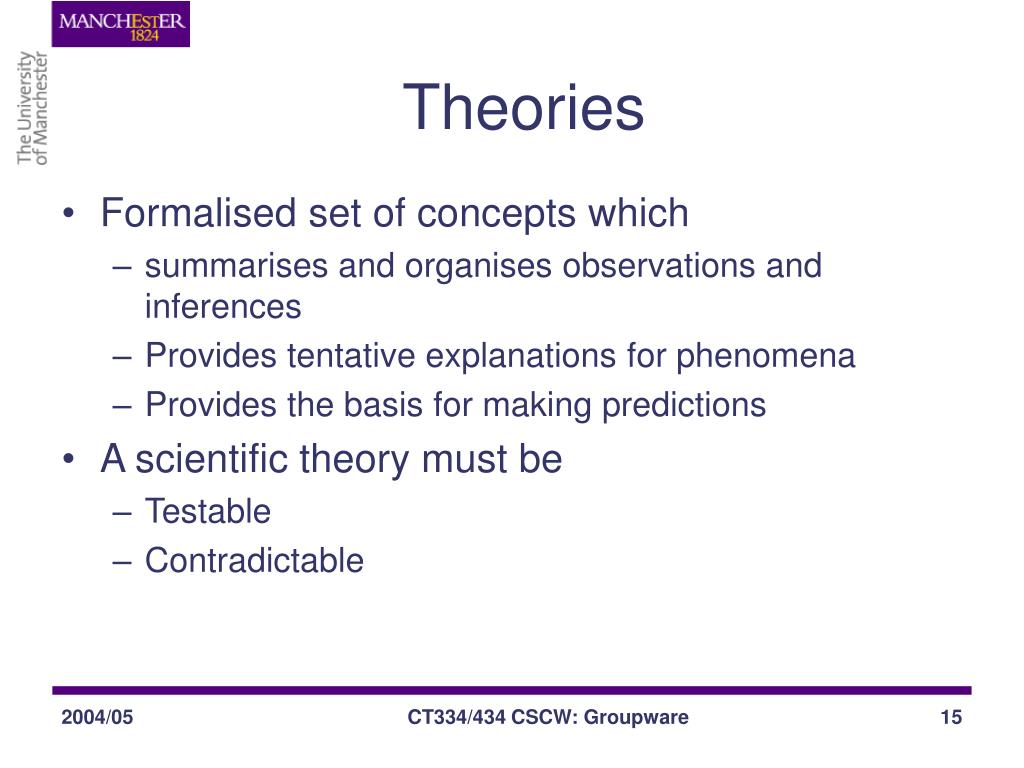 MANCHESTER 1824

The University of Manchester

Theories

• Formalised set of concepts which
– summarises and organises observations and inferences
– Provides tentative explanations for phenomena
– Provides the basis for making predictions
• A scientific theory must be
– Testable
– Contradictable

2004/05 CT334/434 CSCW: Groupware 15